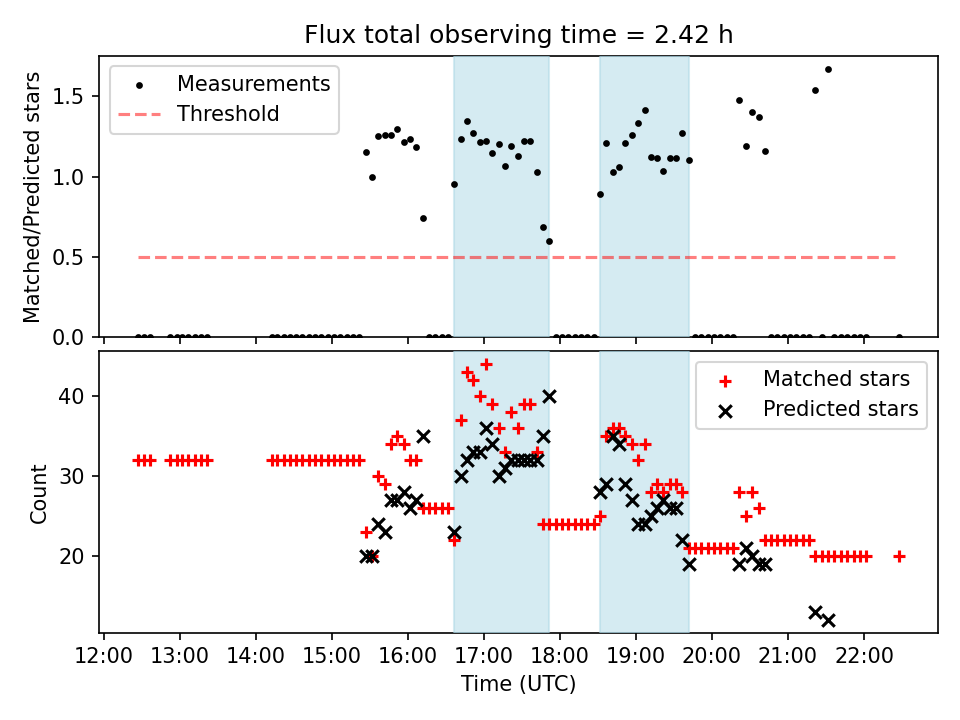 Flux total observing time = 2.42 h

Measurements
Threshold

Matched/Predicted stars

1.5
1.0
0.5
0.0

Matched stars
Predicted stars

Count

40
30
20

12:00 13:00 14:00 15:00 16:00 17:00 18:00 19:00 20:00 21:00 22:00

Time (UTC)